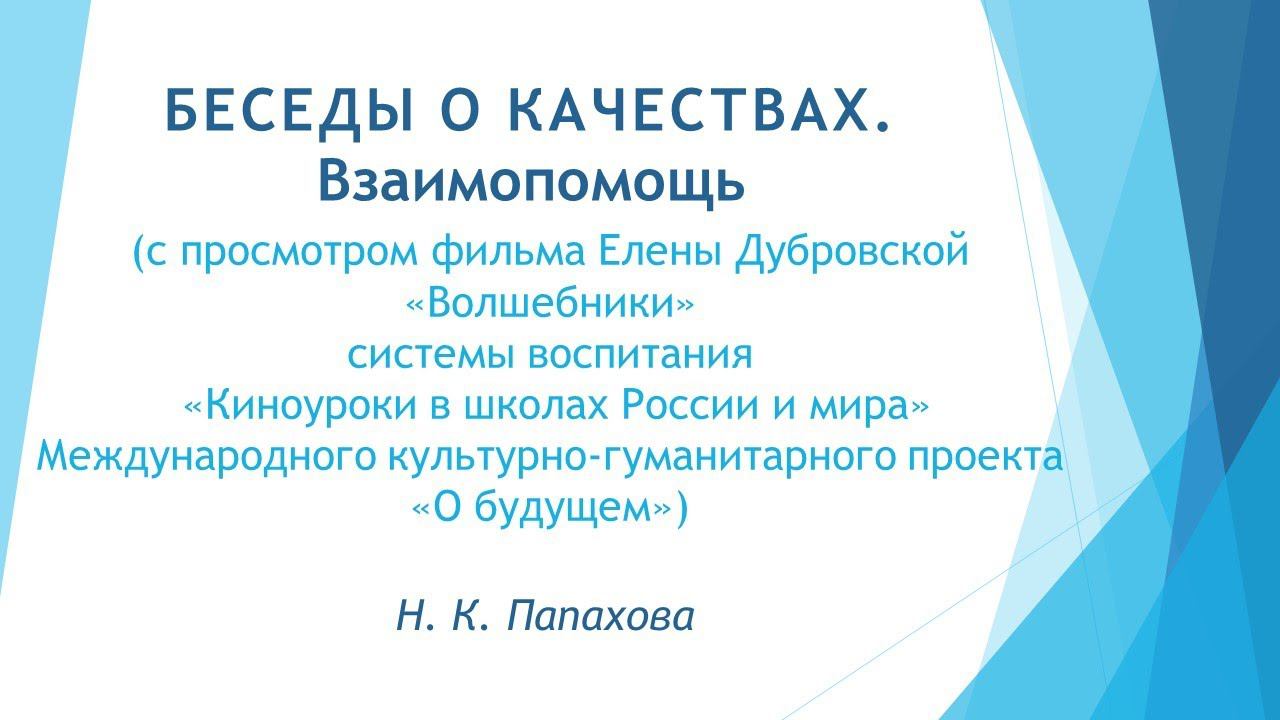 БЕСЕДЫ О КАЧЕСТВАХ.
Взаимопомощь

(с просмотром фильма Елены Дубровской «Волшебники» системы воспитания «Киноуроки в школах России и мира» Международного культурно-гуманитарного проекта «О будущем»)

Н. К. Папахова